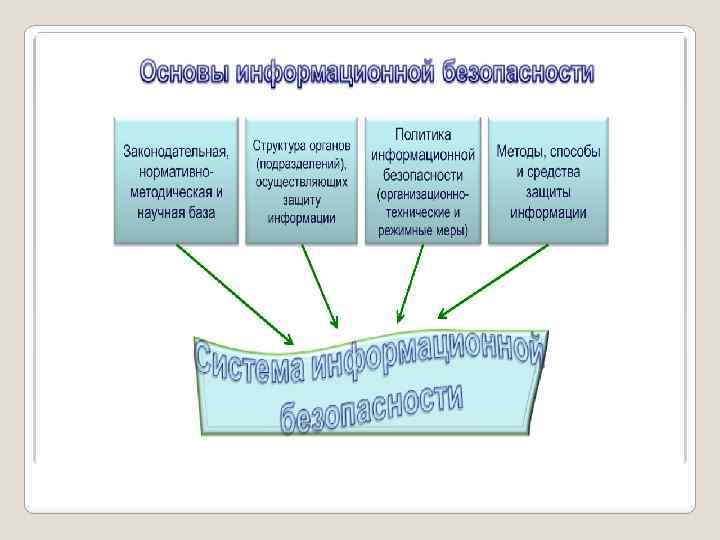 Основы информационной безопасности

Законодательная, нормативно-методическая и научная база

Структура органов (подразделений), осуществляющих защиту информации

Политика информационной безопасности (организационно-технические и режимные меры)

Методы, способы и средства защиты информации

Система информационной безопасности